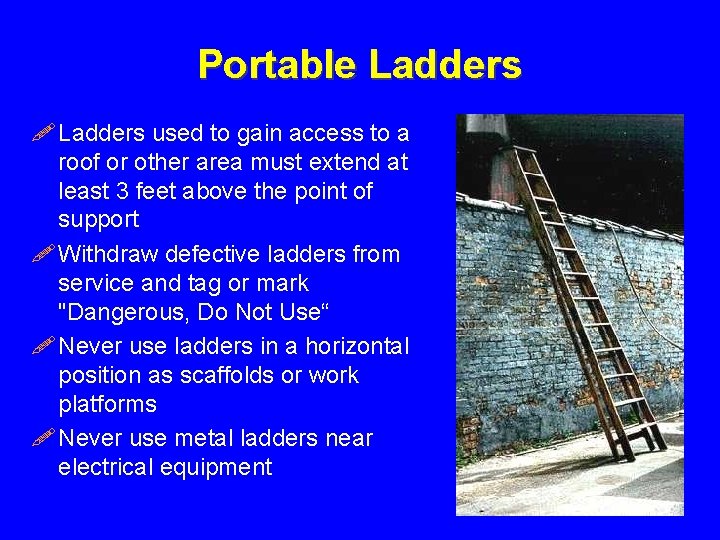 Portable Ladders

Ladders used to gain access to a roof or other area must extend at least 3 feet above the point of support

Withdraw defective ladders from service and tag or mark "Dangerous, Do Not Use“

Never use ladders in a horizontal position as scaffolds or work platforms

Never use metal ladders near electrical equipment